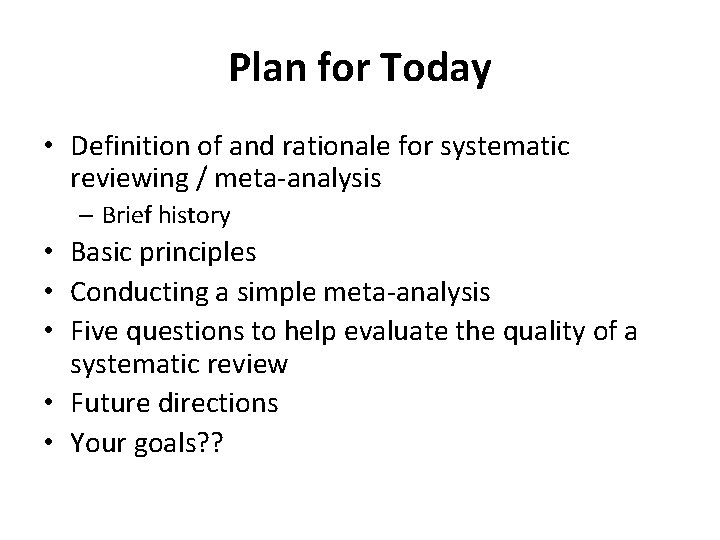 Plan for Today

• Definition of and rationale for systematic reviewing / meta-analysis
– Brief history
• Basic principles
• Conducting a simple meta-analysis
• Five questions to help evaluate the quality of a systematic review
• Future directions
• Your goals??